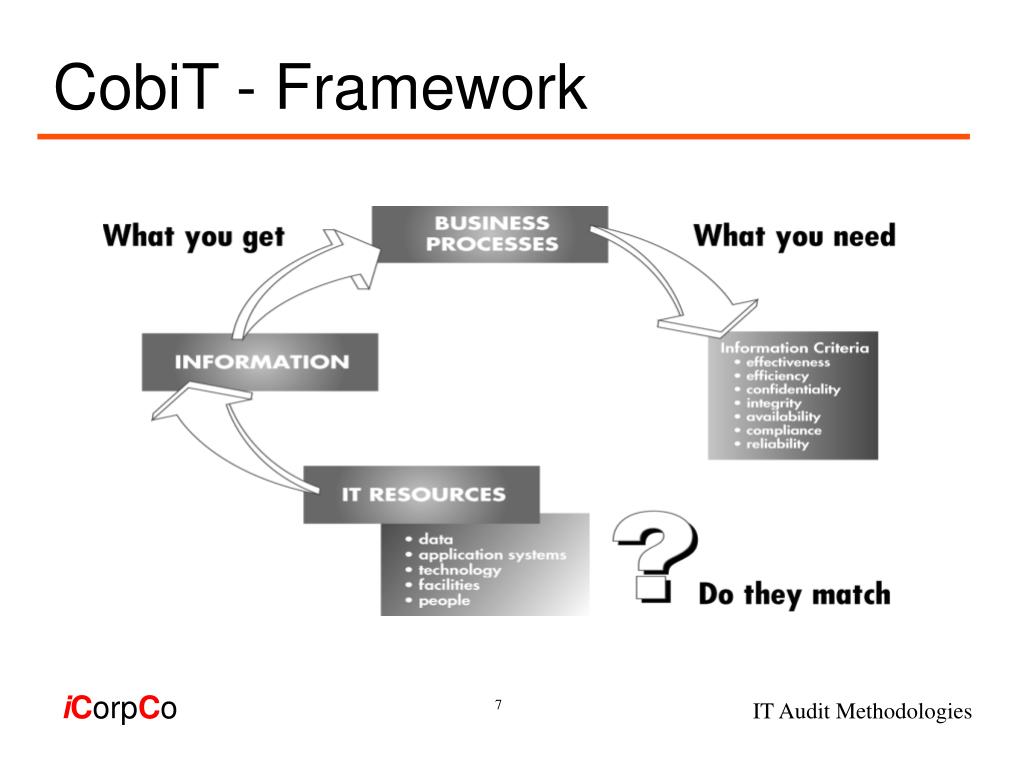 CobiT - Framework

What you get

BUSINESS PROCESSES

What you need

INFORMATION

Information Criteria
• effectiveness
• efficiency
• confidentiality
• integrity
• availability
• compliance
• reliability

IT RESOURCES

• data
• application systems
• technology
• facilities
• people

?

Do they match

iCorpCo

7

IT Audit Methodologies